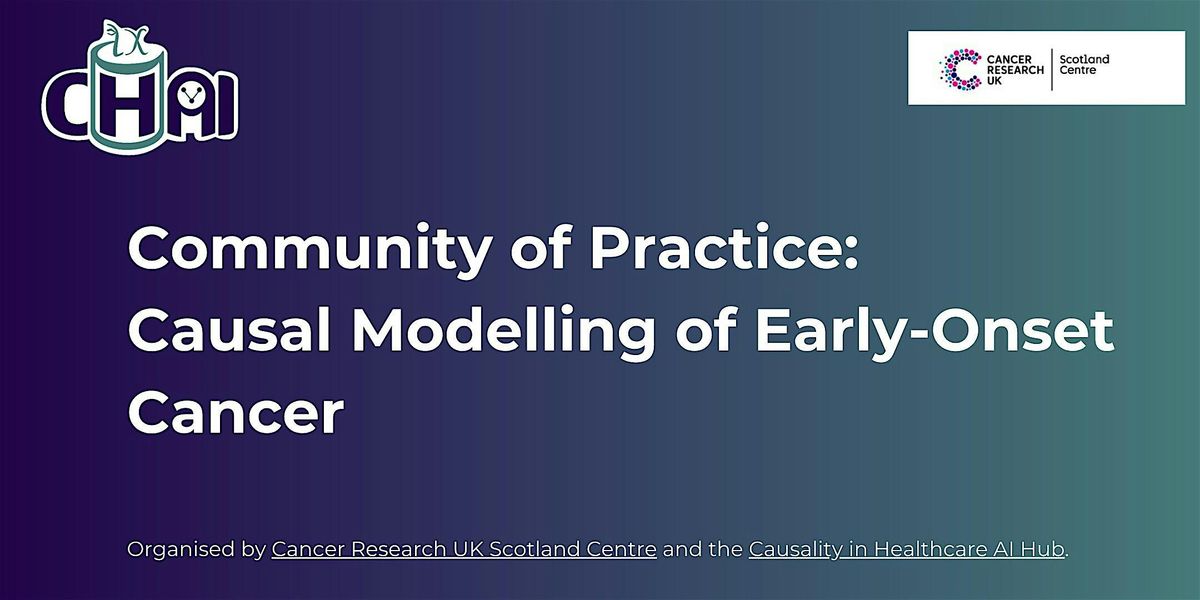 CHAI

CANCER RESEARCH UK | Scotland Centre

Community of Practice:
Causal Modelling of Early-Onset Cancer

Organised by Cancer Research UK Scotland Centre and the Causality in Healthcare AI Hub.